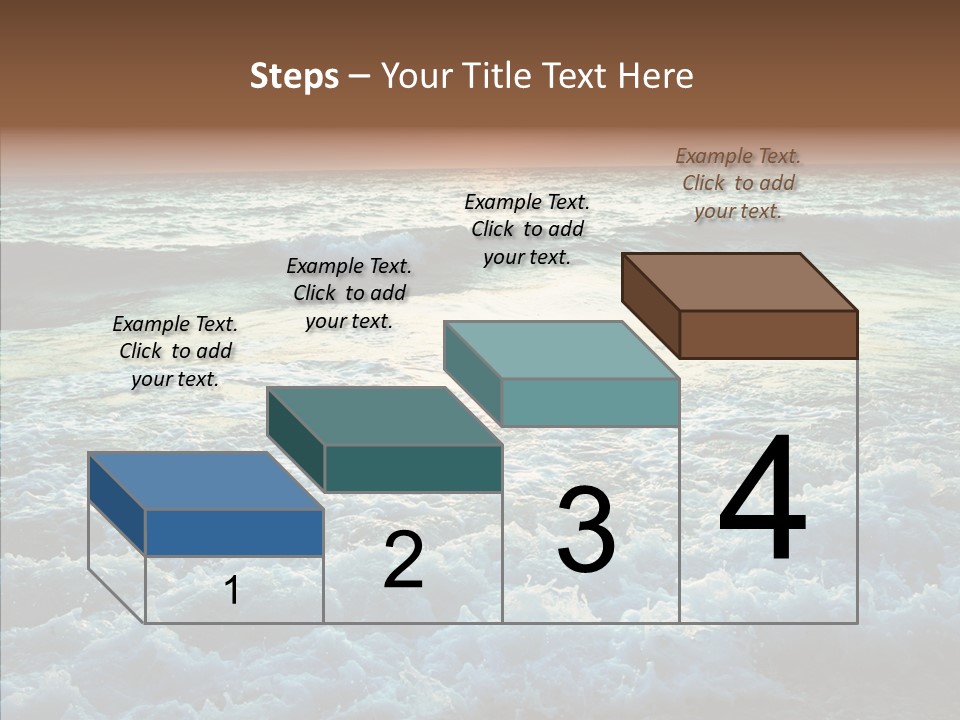 Steps – Your Title Text Here

Example Text. Click to add your text.

Example Text. Click to add your text.

Example Text. Click to add your text.

Example Text. Click to add your text.

1

2

3

4